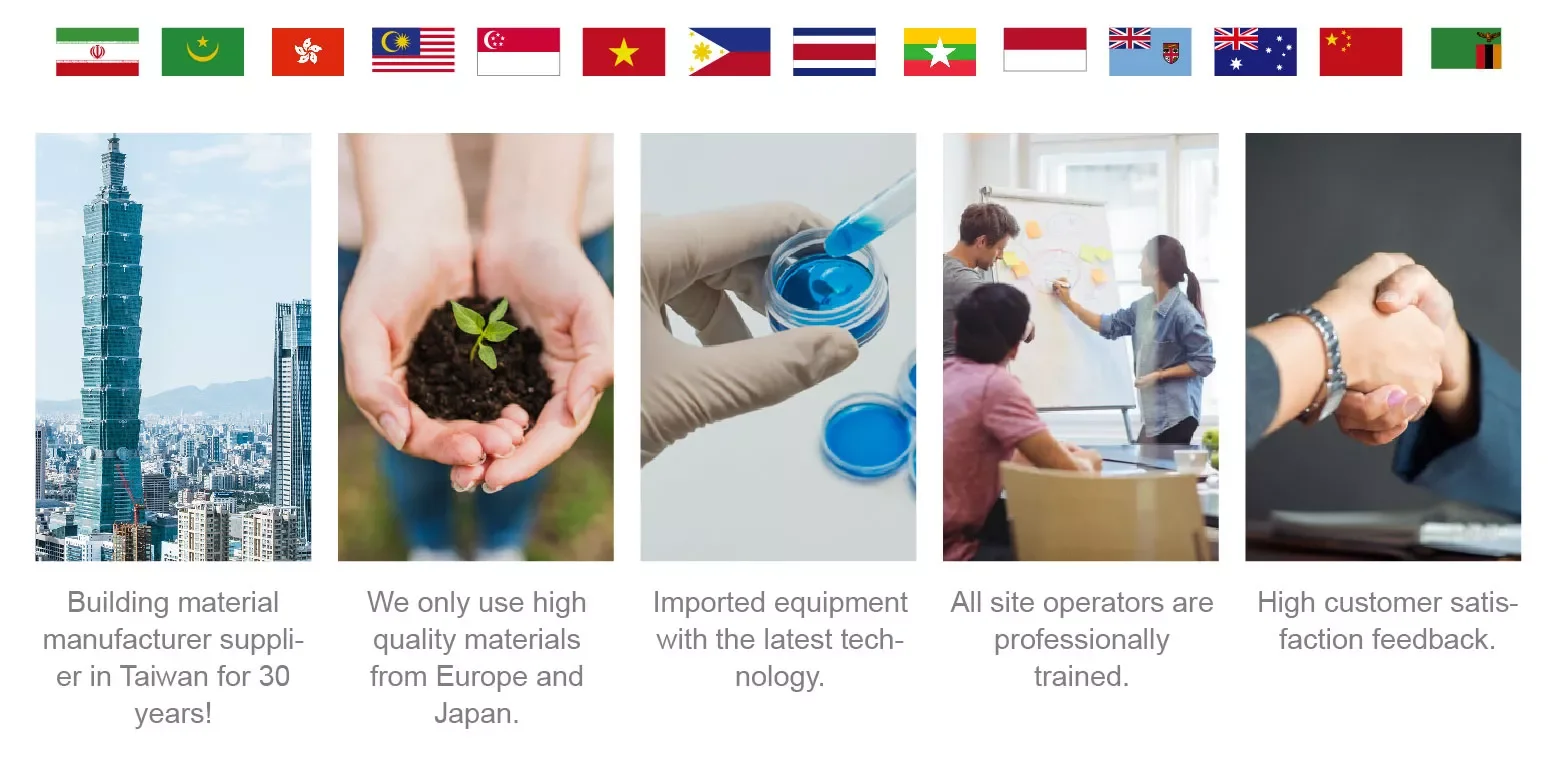 Building material manufacturer supplier in Taiwan for 30 years!

We only use high quality materials from Europe and Japan.

Imported equipment with the latest technology.

All site operators are professionally trained.

High customer satisfaction feedback.